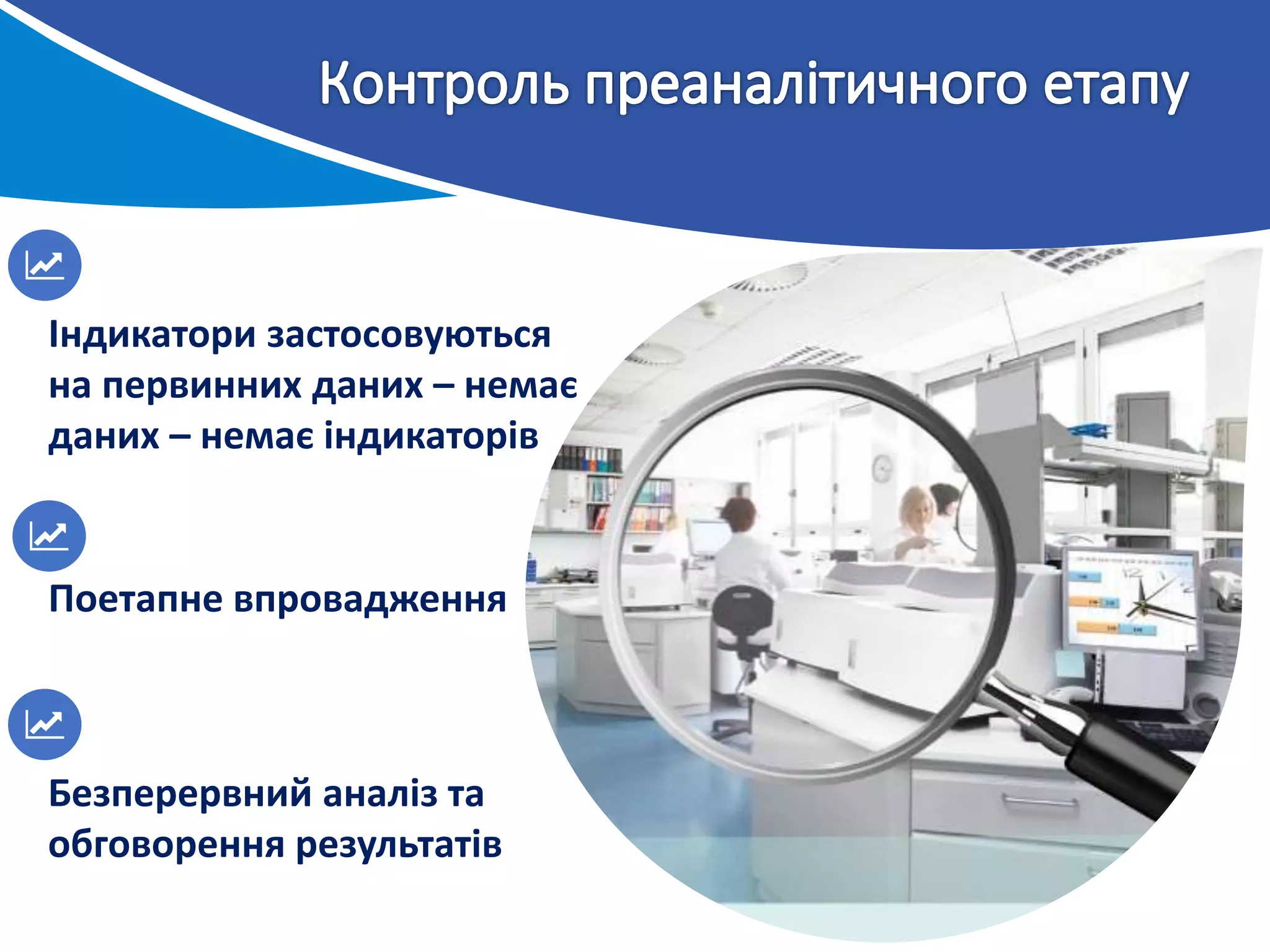 Контроль преаналітичного етапу

Індикатори застосовуються на первинних даних – немає даних – немає індикаторів

Поетапне впровадження

Безперервний аналіз та обговорення результатів